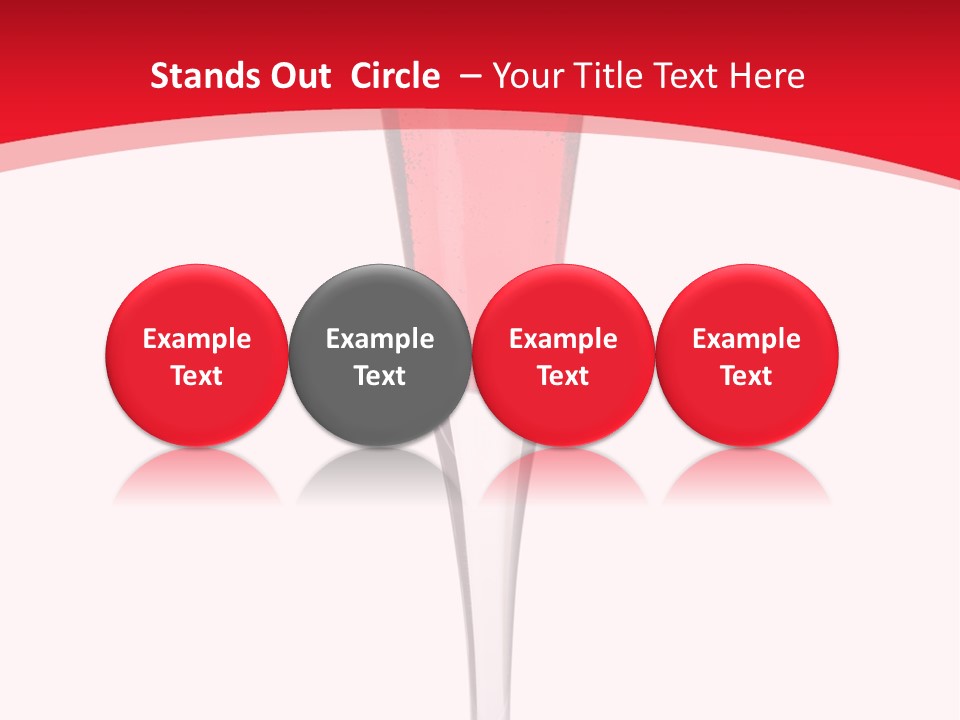 Stands Out Circle – Your Title Text Here

Example Text

Example Text

Example Text

Example Text